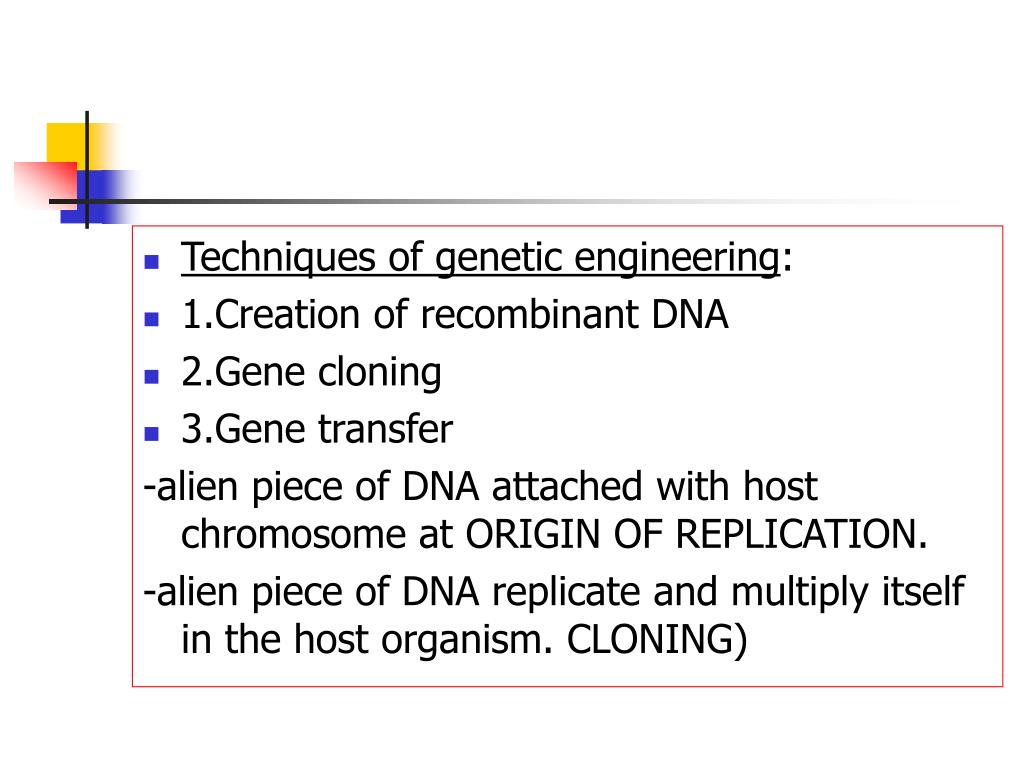 Techniques of genetic engineering:

1.Creation of recombinant DNA

2.Gene cloning

3.Gene transfer

-alien piece of DNA attached with host chromosome at ORIGIN OF REPLICATION.

-alien piece of DNA replicate and multiply itself in the host organism. CLONING)